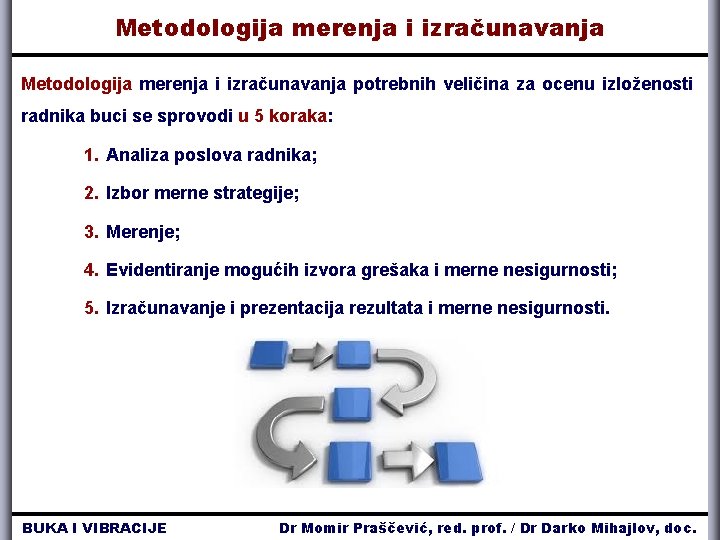 Metodologija merenja i izračunavanja

Metodologija merenja i izračunavanja potrebnih veličina za ocenu izloženosti radnika buci se sprovodi u 5 koraka:

1. Analiza poslova radnika;
2. Izbor merne strategije;
3. Merenje;
4. Evidentiranje mogućih izvora grešaka i merne nesigurnosti;
5. Izračunavanje i prezentacija rezultata i merne nesigurnosti.

BUKA I VIBRACIJE

Dr Momir Praščević, red. prof. / Dr Darko Mihajlov, doc.